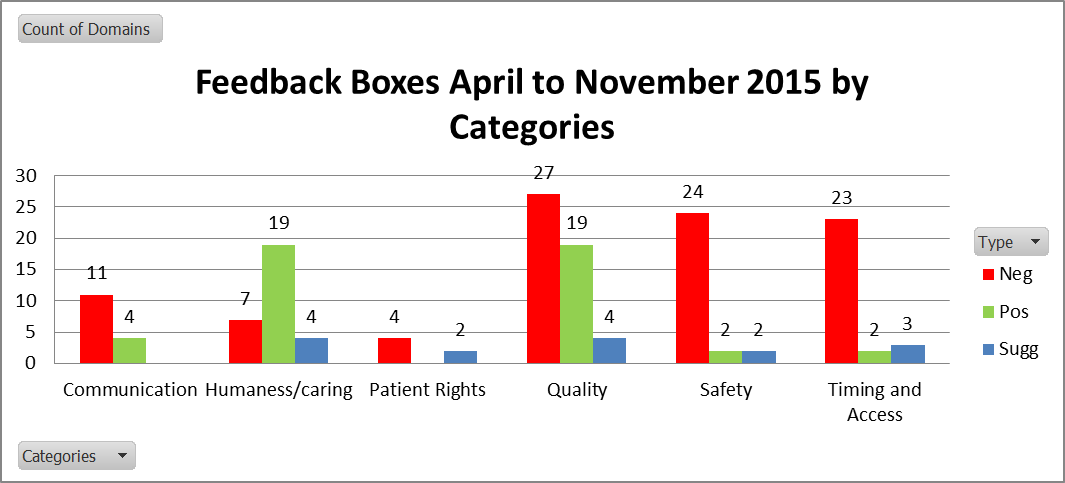 Count of Domains

Feedback Boxes April to November 2015 by Categories

30
25
20
15
10
5
0

11
4
7
19
4
4
2
27
19
4
24
2
2
23
2
3

Communication
Humaness/caring
Patient Rights
Quality
Safety
Timing and Access

Type
Neg
Pos
Sugg

Categories